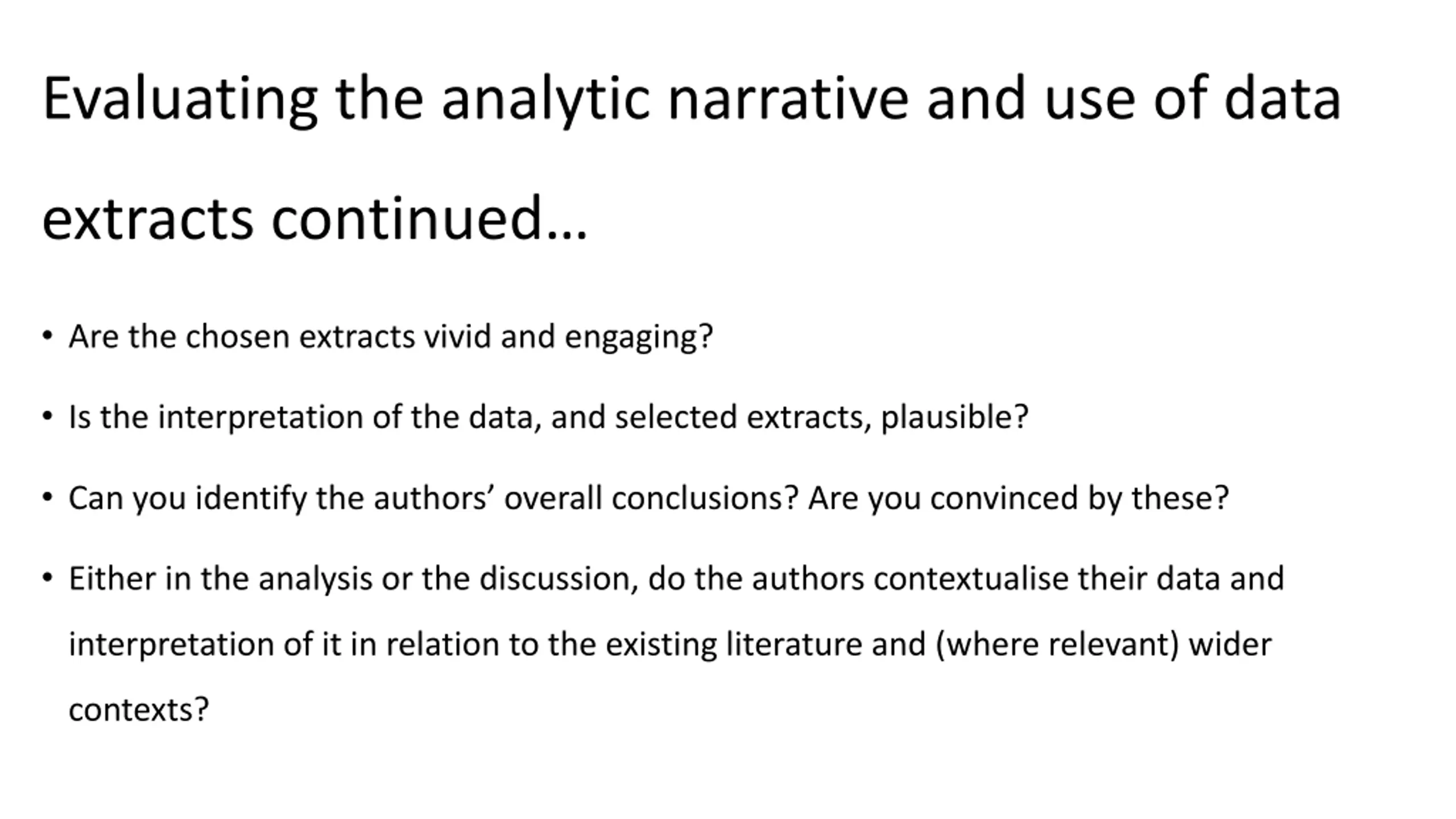 Evaluating the analytic narrative and use of data extracts continued…

• Are the chosen extracts vivid and engaging?

• Is the interpretation of the data, and selected extracts, plausible?

• Can you identify the authors’ overall conclusions? Are you convinced by these?

• Either in the analysis or the discussion, do the authors contextualise their data and interpretation of it in relation to the existing literature and (where relevant) wider contexts?